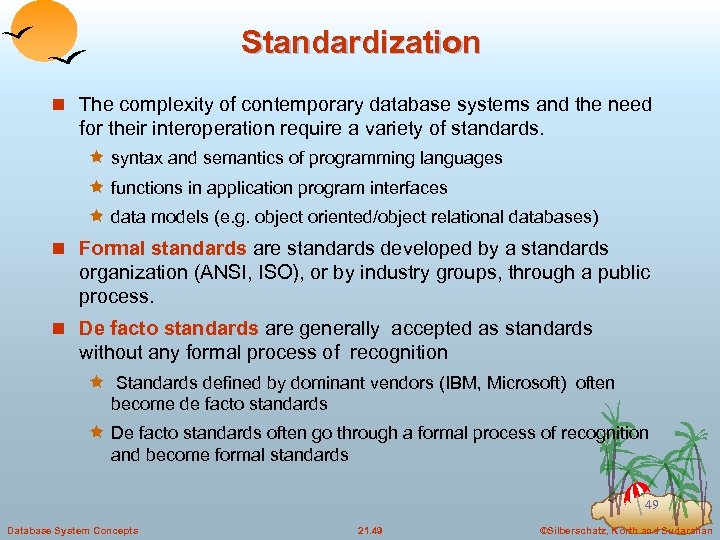 Standardization

The complexity of contemporary database systems and the need for their interoperation require a variety of standards.

syntax and semantics of programming languages

functions in application program interfaces

data models (e.g. object oriented/object relational databases)

Formal standards are standards developed by a standards organization (ANSI, ISO), or by industry groups, through a public process.

De facto standards are generally accepted as standards without any formal process of recognition

Standards defined by dominant vendors (IBM, Microsoft) often become de facto standards

De facto standards often go through a formal process of recognition and become formal standards

49

Database System Concepts

21.49

©Silberschatz, Korth and Sudarshan